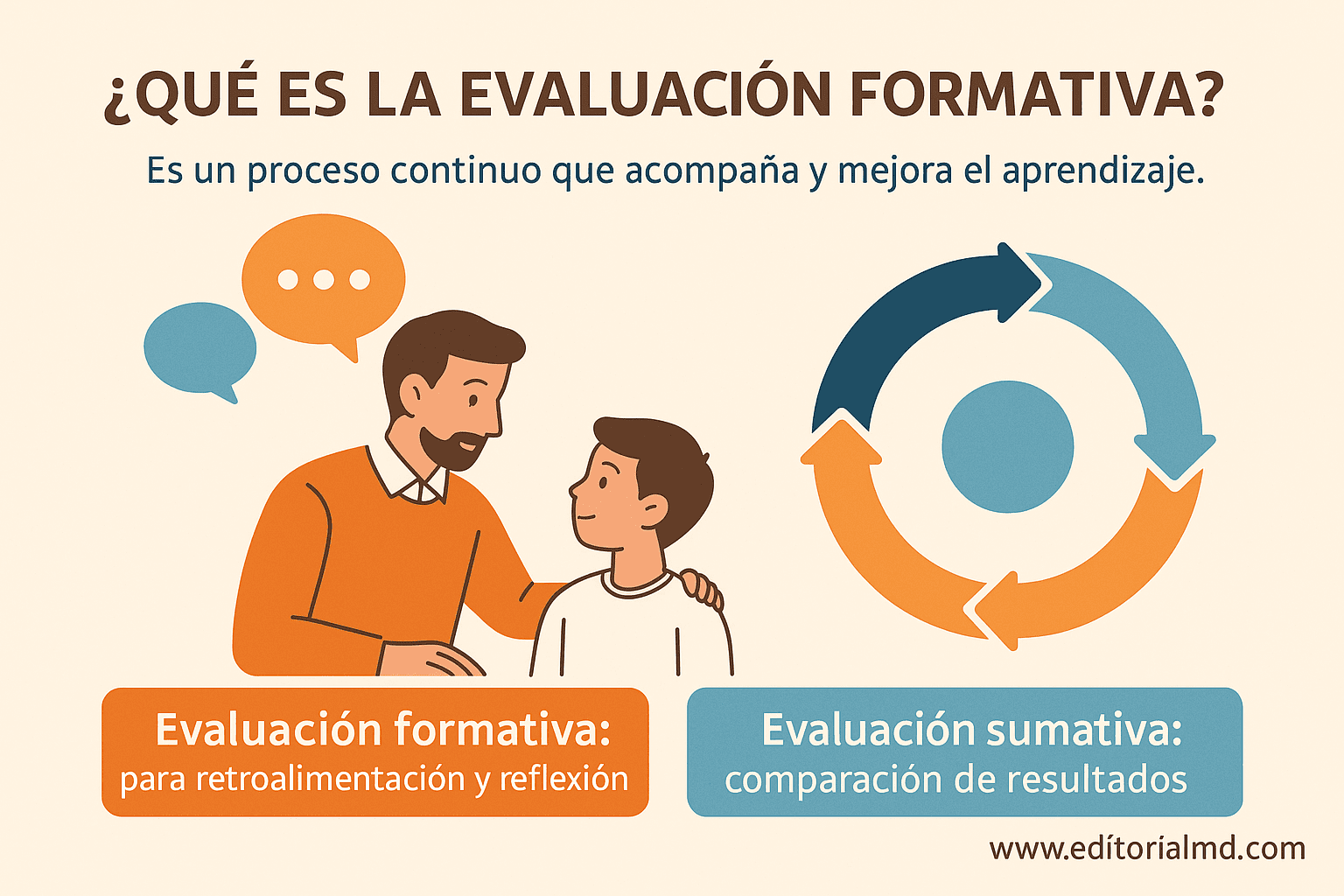 ¿QUÉ ES LA EVALUACIÓN FORMATIVA?

Es un proceso continuo que acompaña y mejora el aprendizaje.

Evaluación formativa:
para retroalimentación y reflexión

Evaluación sumativa:
comparación de resultados

www.editorialmd.com